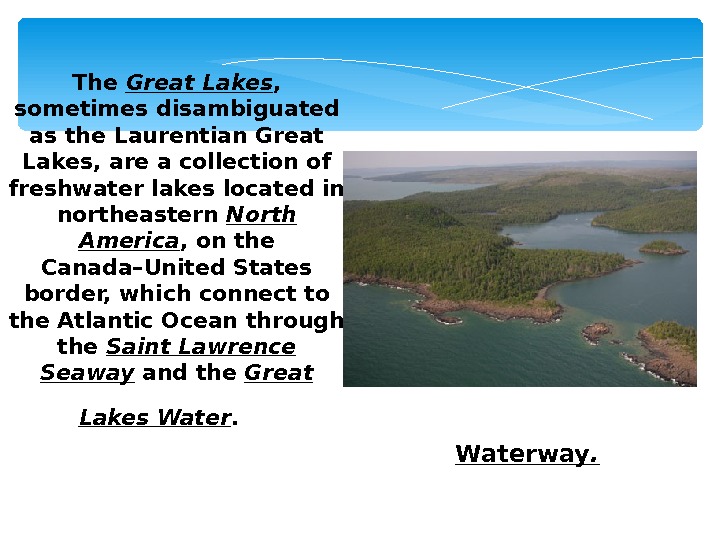 The Great Lakes, sometimes disambiguated as the Laurentian Great Lakes, are a collection of freshwater lakes located in northeastern North America, on the Canada–United States border, which connect to the Atlantic Ocean through the Saint Lawrence Seaway and the Great

Lakes Water.

Waterway.